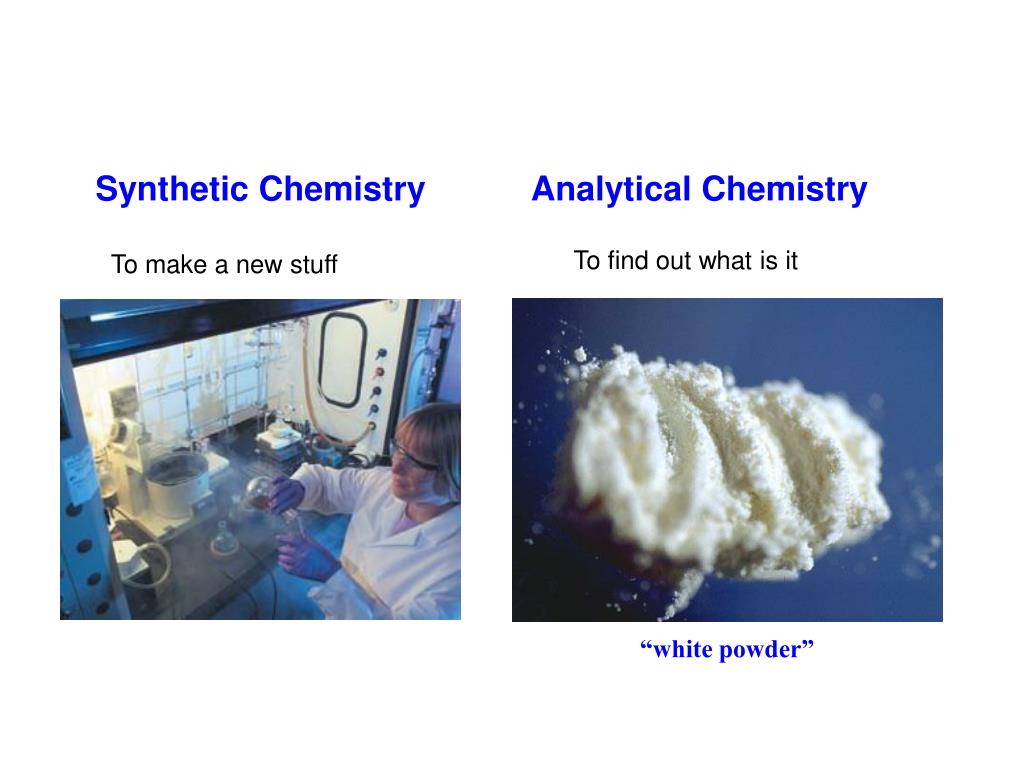 Synthetic Chemistry

To make a new stuff

Analytical Chemistry

To find out what is it

“white powder”